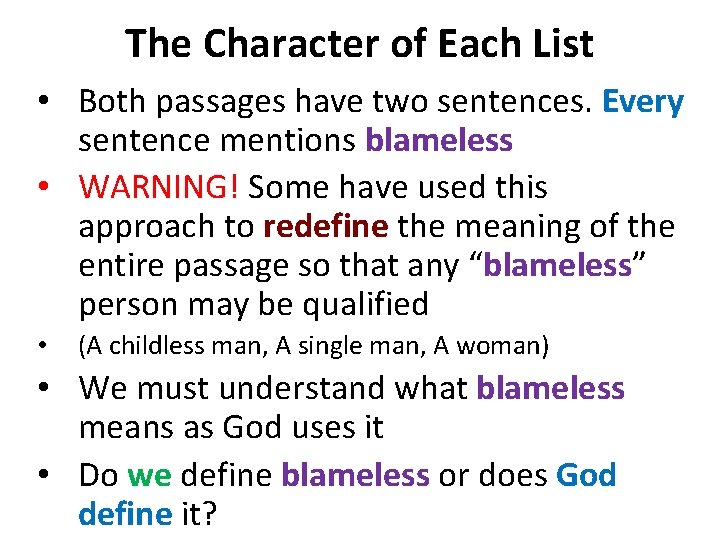 The Character of Each List

• Both passages have two sentences. Every sentence mentions blameless

• WARNING! Some have used this approach to redefine the meaning of the entire passage so that any "blameless" person may be qualified

• (A childless man, A single man, A woman)

• We must understand what blameless means as God uses it

• Do we define blameless or does God define it?